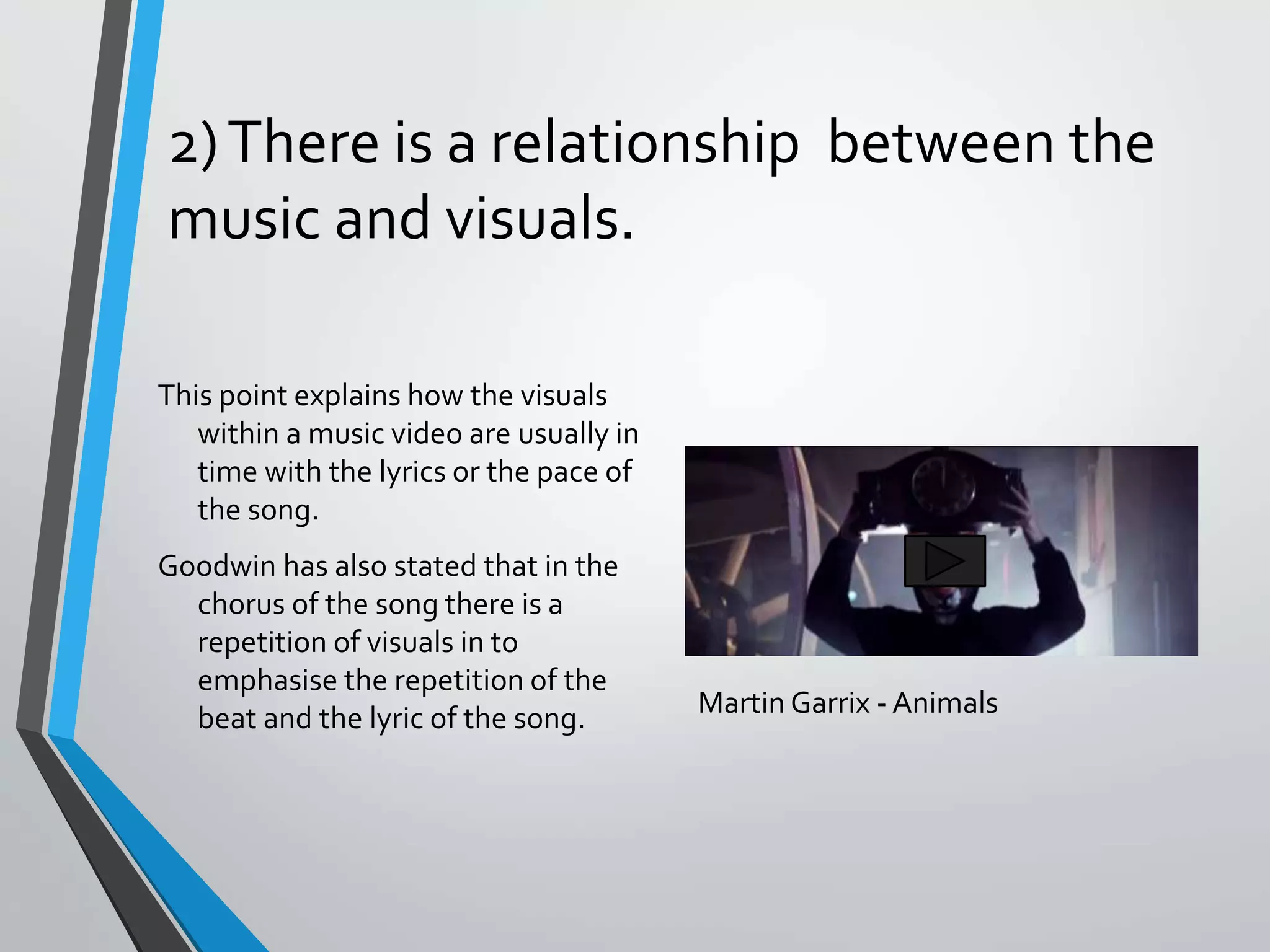 2) There is a relationship between the music and visuals.

This point explains how the visuals within a music video are usually in time with the lyrics or the pace of the song.

Goodwin has also stated that in the chorus of the song there is a repetition of visuals in to emphasise the repetition of the beat and the lyric of the song.

Martin Garrix - Animals